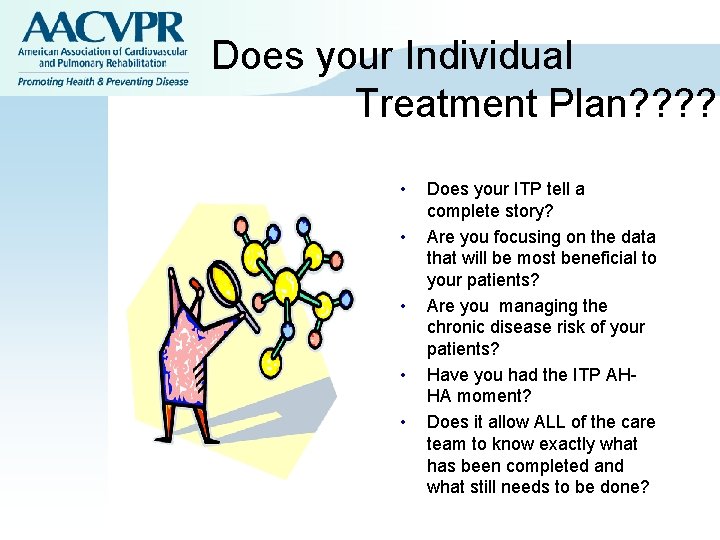 AACVPR
American Association of Cardiovascular and Pulmonary Rehabilitation
Promoting Health & Preventing Disease

Does your Individual Treatment Plan????

• Does your ITP tell a complete story?
• Are you focusing on the data that will be most beneficial to your patients?
• Are you managing the chronic disease risk of your patients?
• Have you had the ITP AH-HA moment?
• Does it allow ALL of the care team to know exactly what has been completed and what still needs to be done?